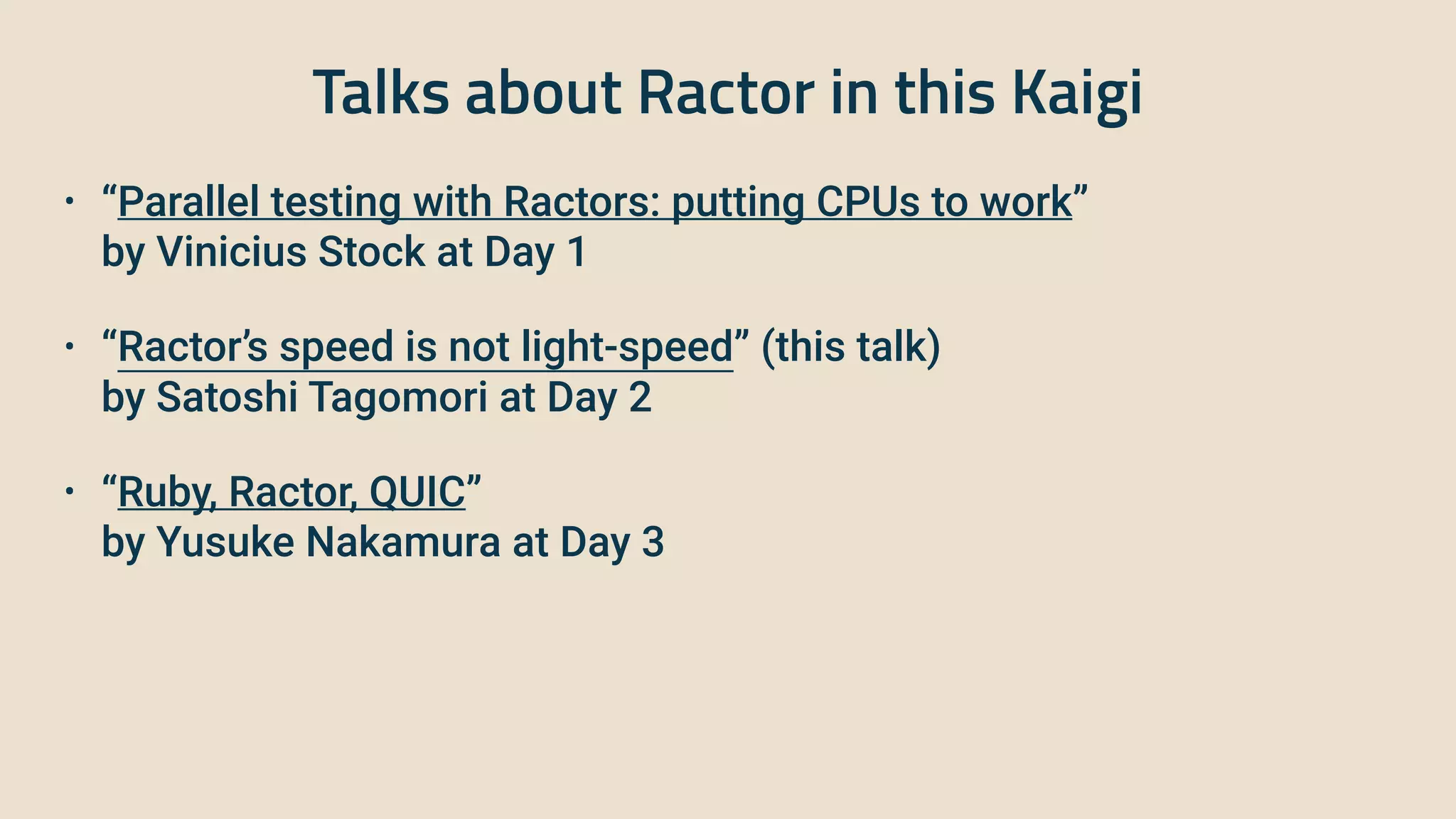 Talks about Ractor in this Kaigi

• “Parallel testing with Ractors: putting CPUs to work” by Vinicius Stock at Day 1

• “Ractor’s speed is not light-speed” (this talk) by Satoshi Tagomori at Day 2

• “Ruby, Ractor, QUIC” by Yusuke Nakamura at Day 3